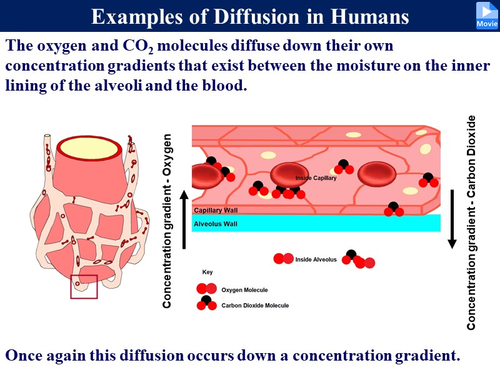 Examples of Diffusion in Humans

Movie

The oxygen and $CO_2$ molecules diffuse down their own concentration gradients that exist between the moisture on the inner lining of the alveoli and the blood.

Concentration gradient - Oxygen

Inside Capillary

Capillary Wall

Alveolus Wall

Inside Alveolus

Key

Oxygen Molecule

Carbon Dioxide Molecule

Concentration gradient - Carbon Dioxide

Once again this diffusion occurs down a concentration gradient.